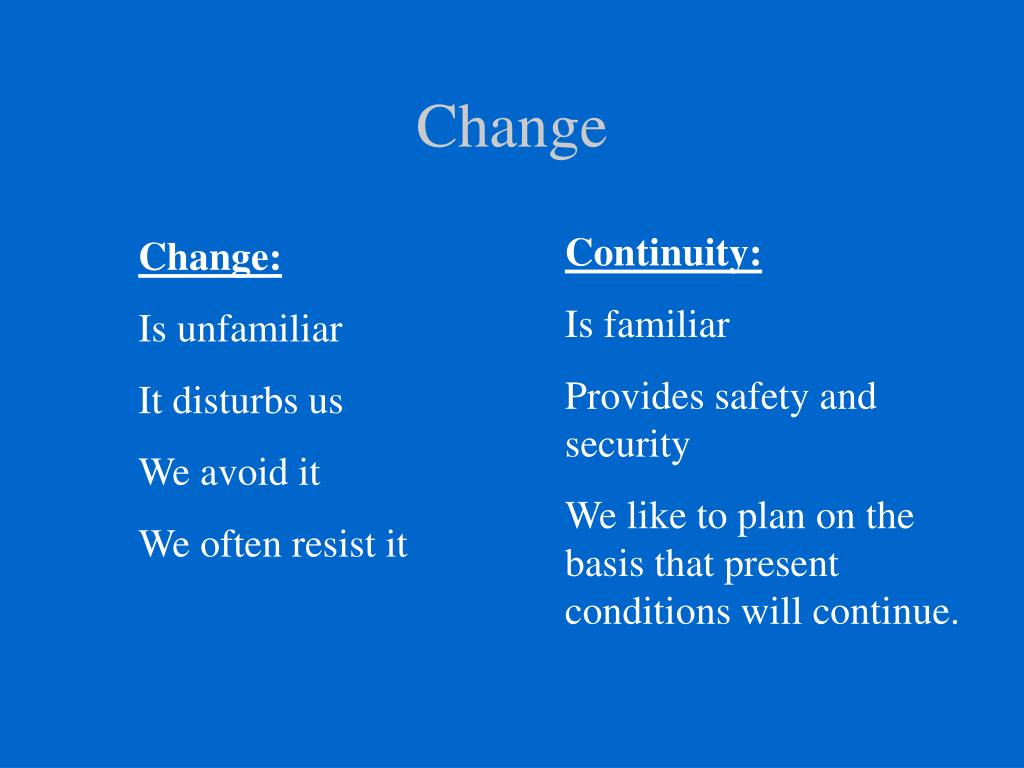 Change

Change:

Is unfamiliar

It disturbs us

We avoid it

We often resist it

Continuity:

Is familiar

Provides safety and security

We like to plan on the basis that present conditions will continue.